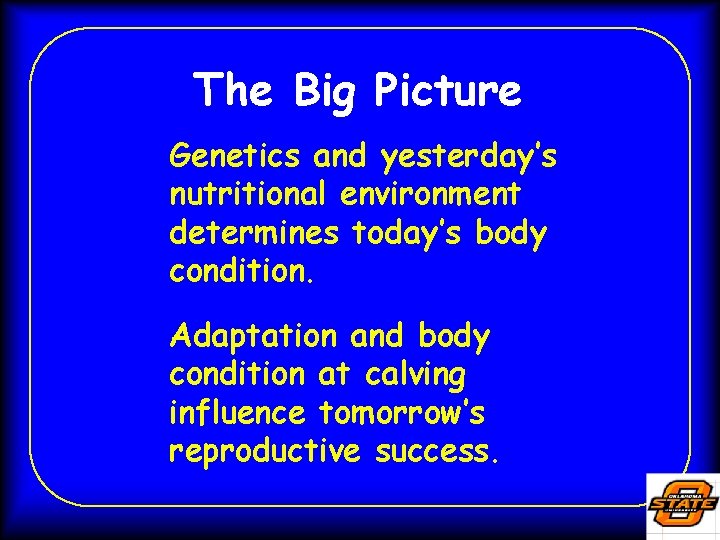 The Big Picture

Genetics and yesterday's nutritional environment determines today's body condition.

Adaptation and body condition at calving influence tomorrow's reproductive success.

OKLAHOMA STATE UNIVERSITY